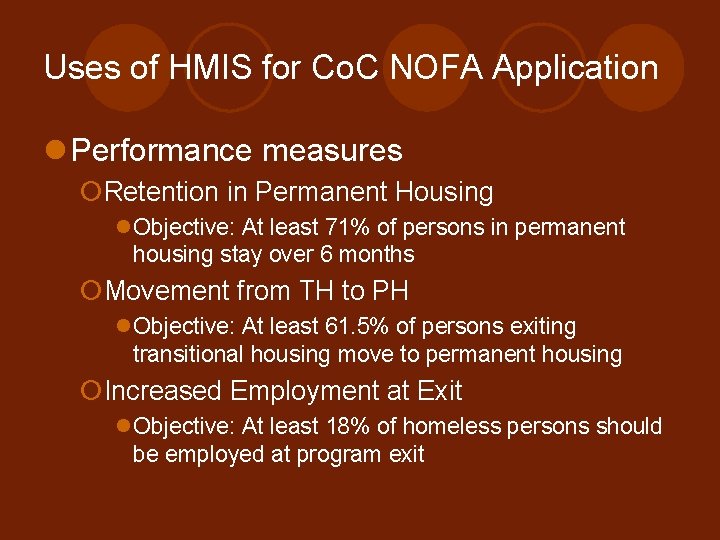 Uses of HMIS for CoC NOFA Application

Performance measures

Retention in Permanent Housing

Objective: At least 71% of persons in permanent housing stay over 6 months

Movement from TH to PH

Objective: At least 61.5% of persons exiting transitional housing move to permanent housing

Increased Employment at Exit

Objective: At least 18% of homeless persons should be employed at program exit